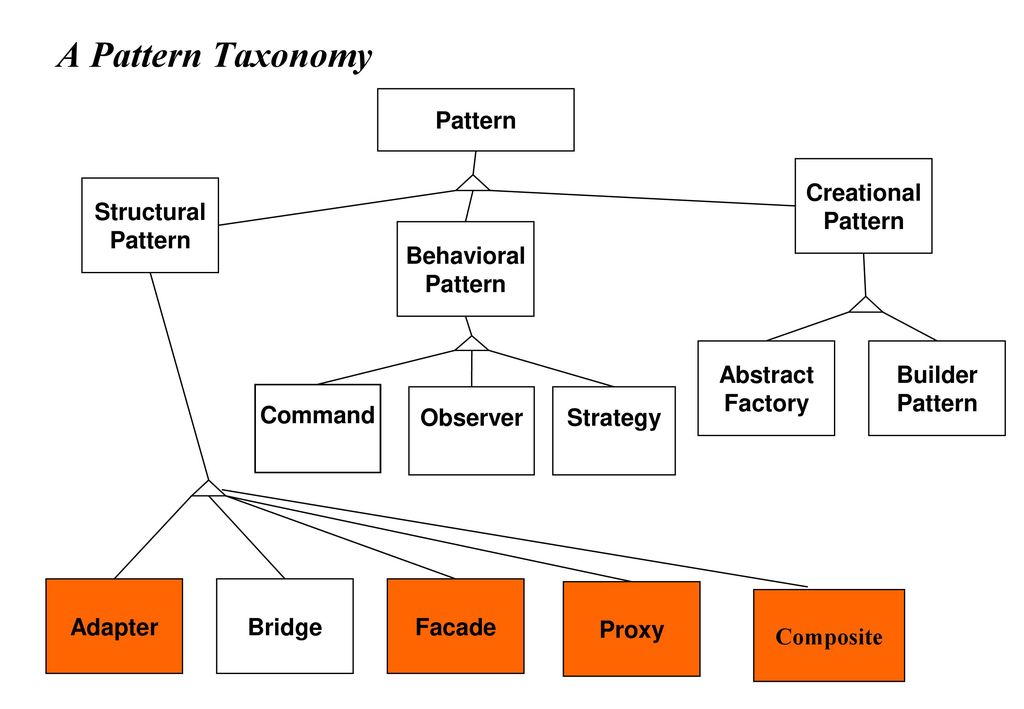 A Pattern Taxonomy

Pattern

Structural Pattern

Behavioral Pattern

Creational Pattern

Command

Observer

Strategy

Abstract Factory

Builder Pattern

Adapter

Bridge

Facade

Proxy

Composite